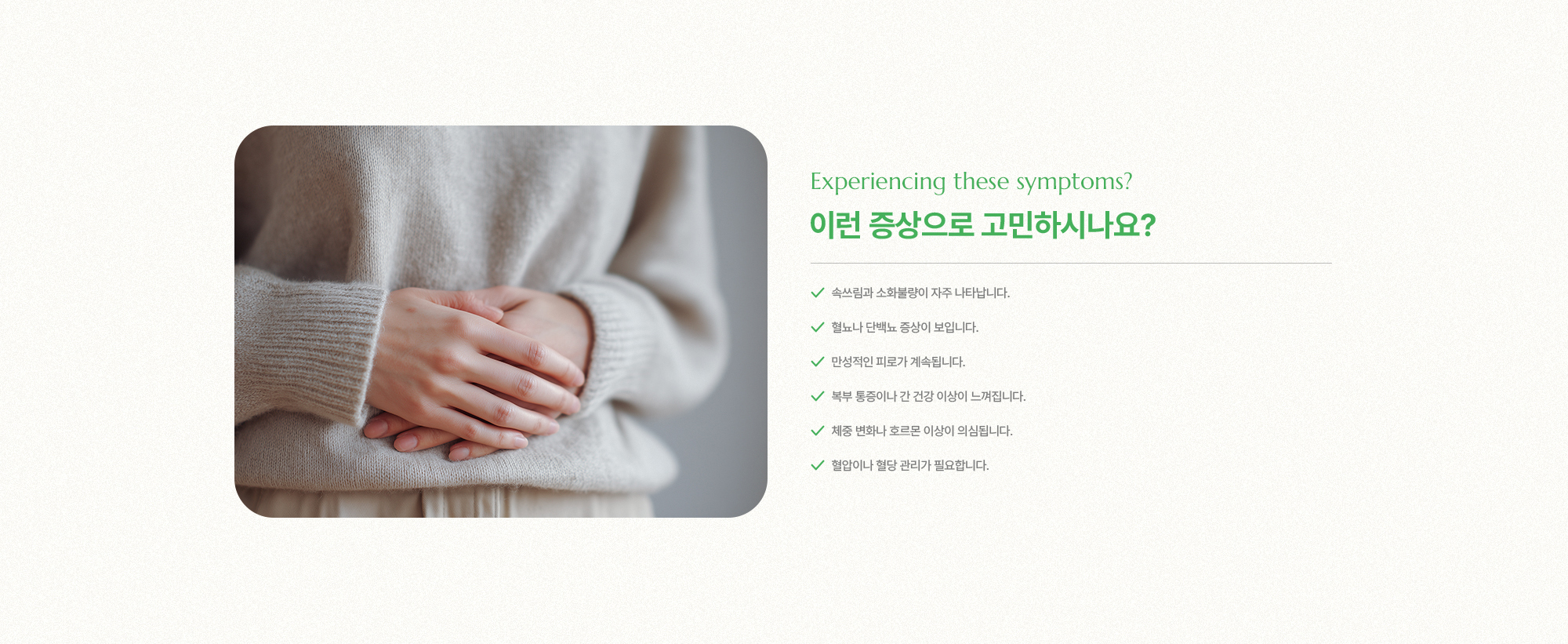 Experiencing these symptoms?

이런 증상으로 고민하시나요?

속쓰림과 소화불량이 자주 나타납니다.

혈뇨나 단백뇨 증상이 보입니다.

만성적인 피로가 계속됩니다.

복부 통증이나 간 건강 이상이 느껴집니다.

체중 변화나 호르몬 이상이 의심됩니다.

혈압이나 혈당 관리가 필요합니다.